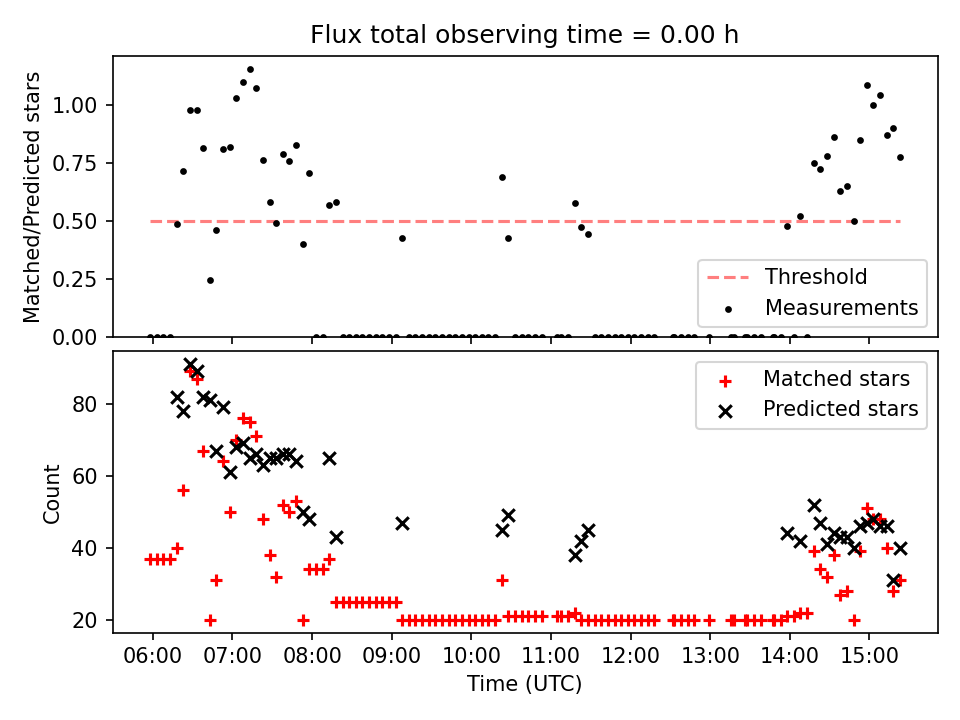 Flux total observing time = 0.00 h

Matched/Predicted stars

1.00
0.75
0.50
0.25
0.00

Threshold
Measurements

Count

80
60
40
20

Matched stars
Predicted stars

06:00 07:00 08:00 09:00 10:00 11:00 12:00 13:00 14:00 15:00

Time (UTC)